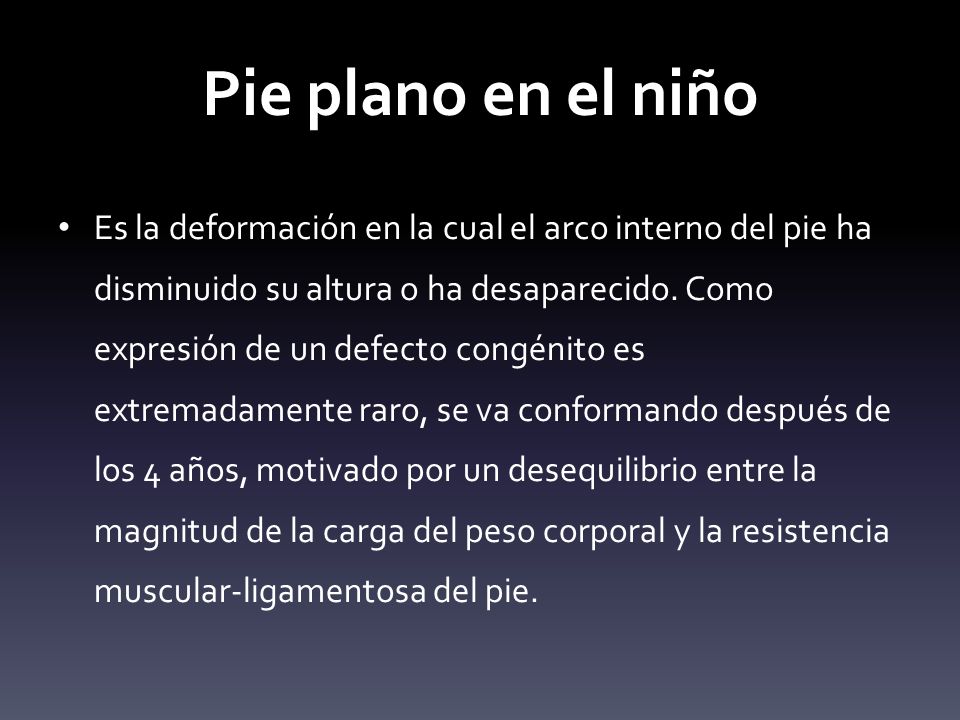 Pie plano en el niño

• Es la deformación en la cual el arco interno del pie ha disminuido su altura o ha desaparecido. Como expresión de un defecto congénito es extremadamente raro, se va conformando después de los 4 años, motivado por un desequilibrio entre la magnitud de la carga del peso corporal y la resistencia muscular-ligamentosa del pie.